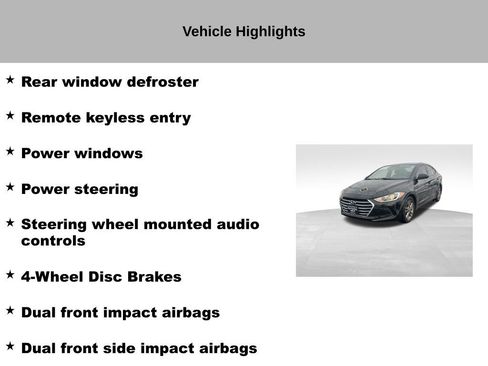 Vehicle Highlights

★ Rear window defroster

★ Remote keyless entry

★ Power windows

★ Power steering

★ Steering wheel mounted audio controls

★ 4-Wheel Disc Brakes

★ Dual front impact airbags

★ Dual front side impact airbags